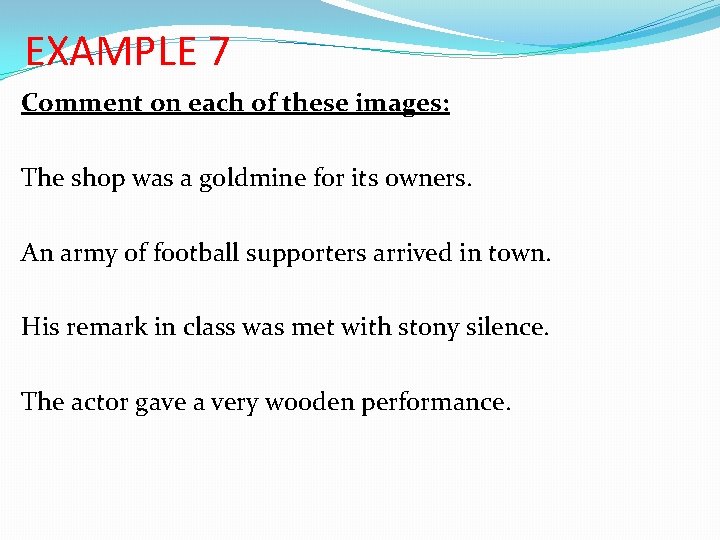 EXAMPLE 7

Comment on each of these images:

The shop was a goldmine for its owners.

An army of football supporters arrived in town.

His remark in class was met with stony silence.

The actor gave a very wooden performance.